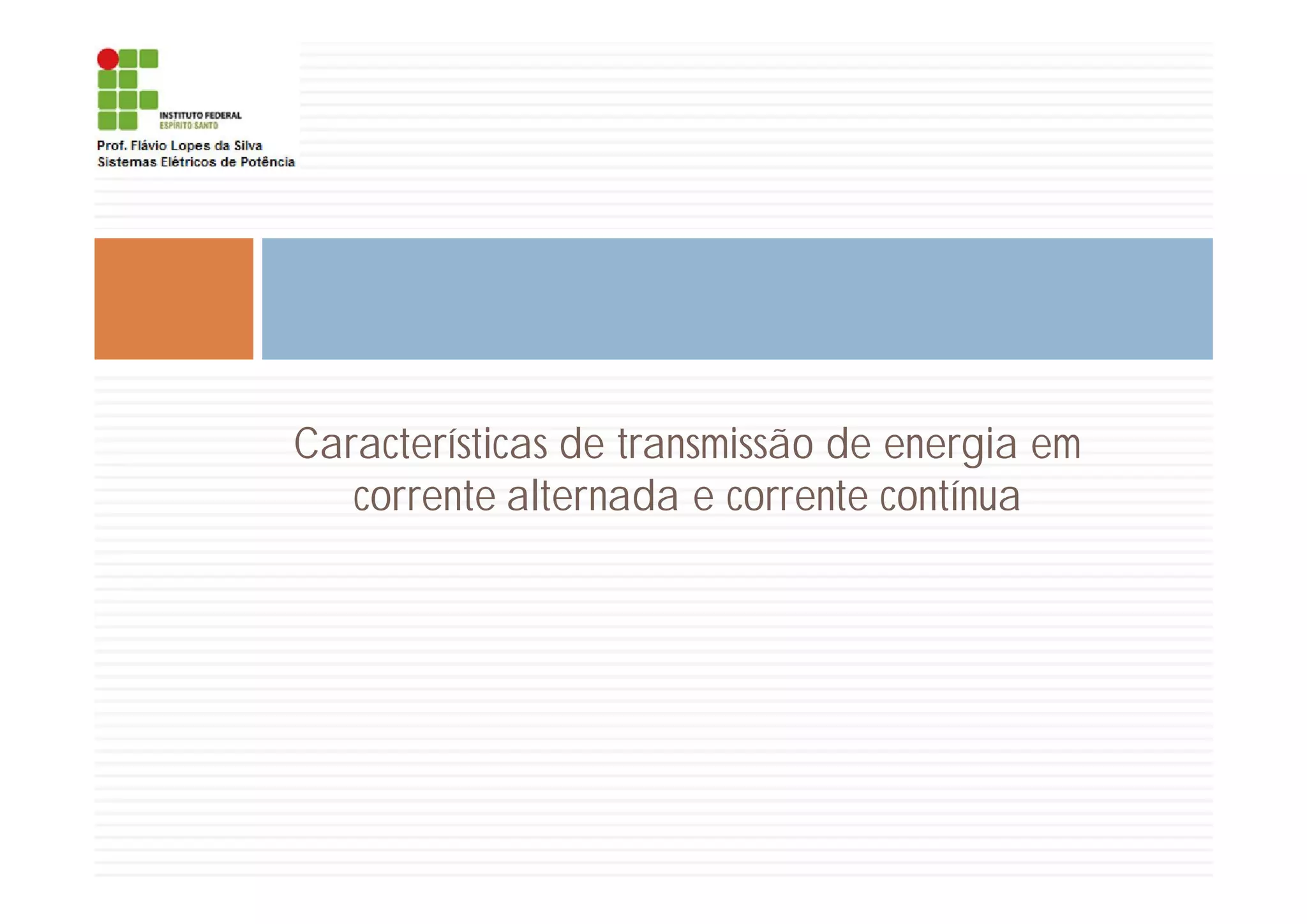 INSTITUTO FEDERAL
ESPÍRITO SANTO

Prof. Flávio Lopes da Silva
Sistemas Elétricos de Potência

Características de transmissão de energia em corrente alternada e corrente contínua